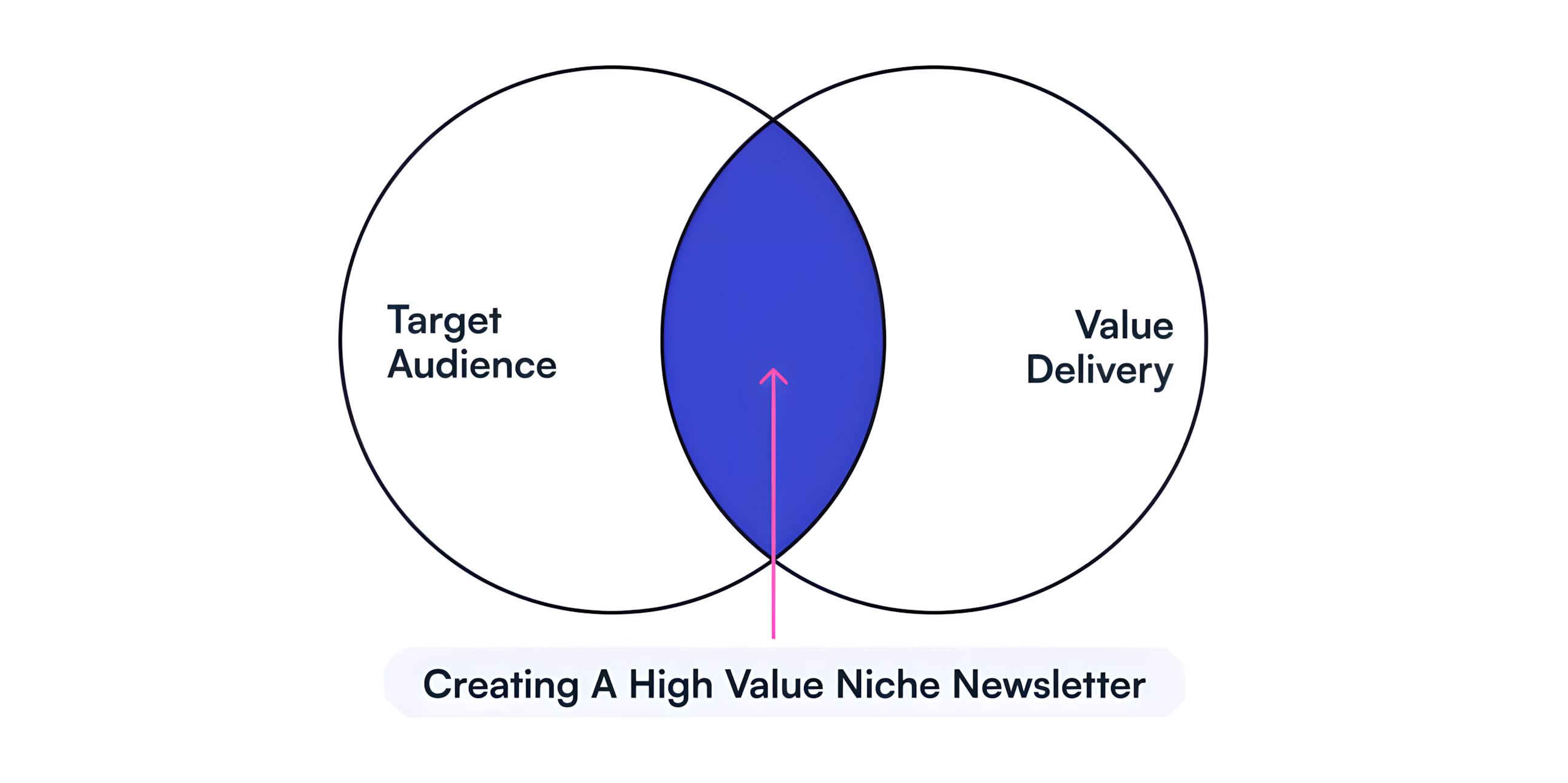 Target Audience

Value Delivery

Creating A High Value Niche Newsletter